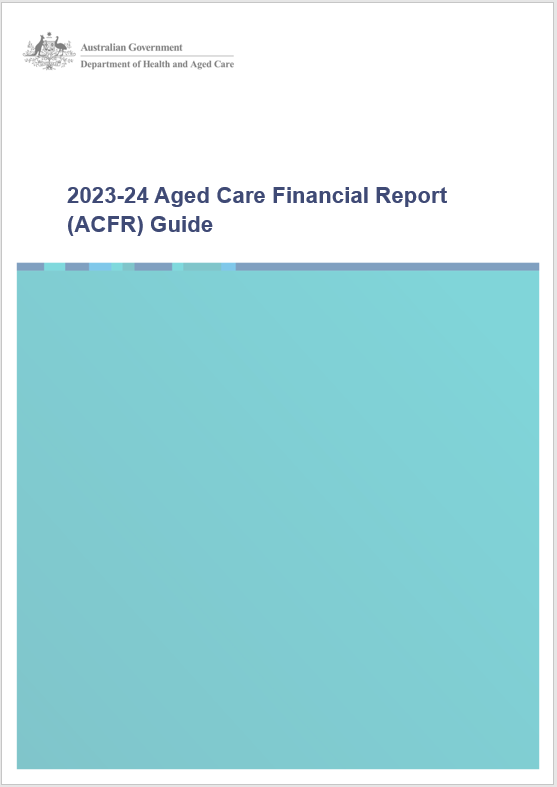 Australian Government
Department of Health and Aged Care

2023-24 Aged Care Financial Report (ACFR) Guide